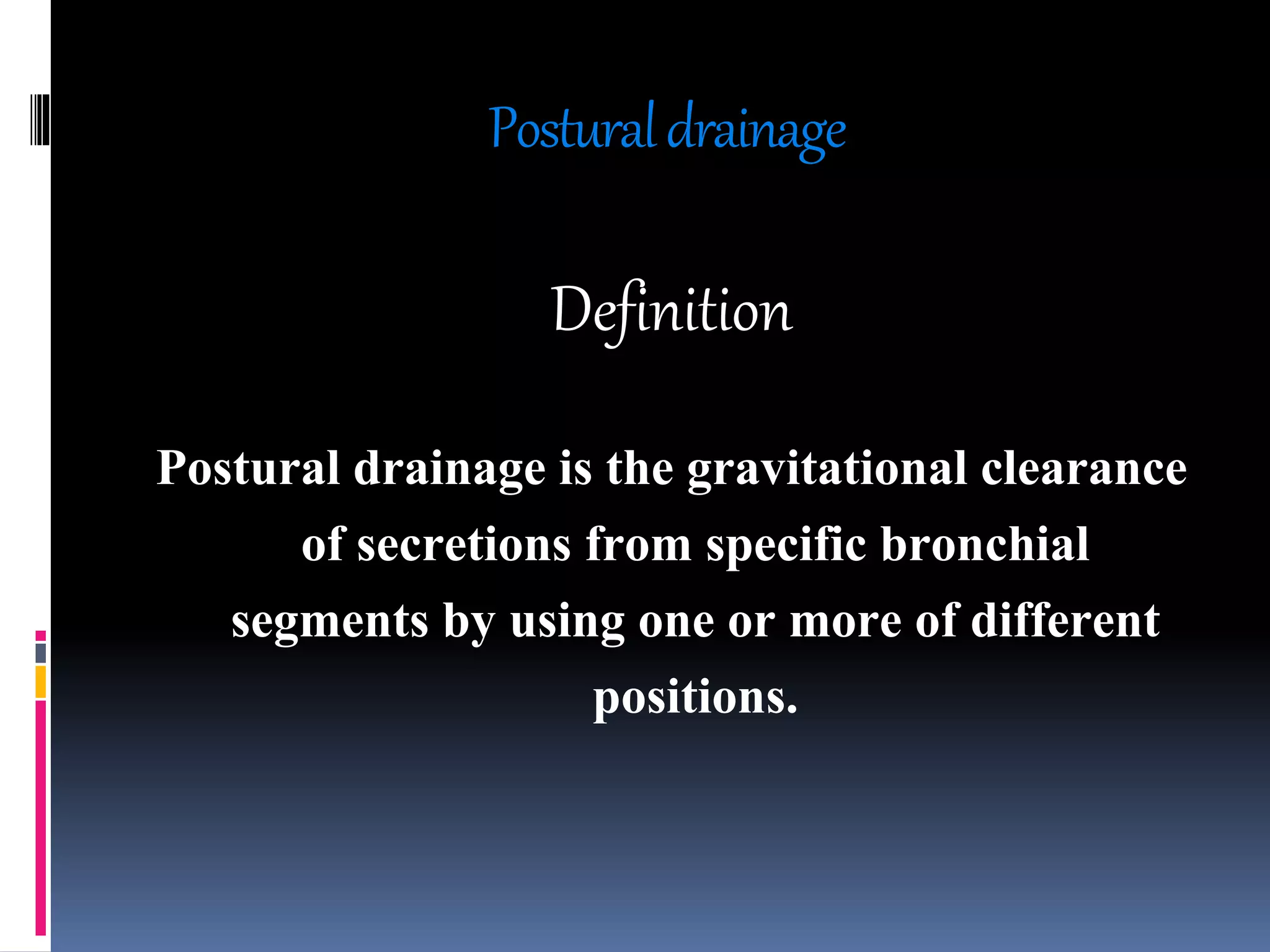 Postural drainage

Definition

Postural drainage is the gravitational clearance of secretions from specific bronchial segments by using one or more of different positions.